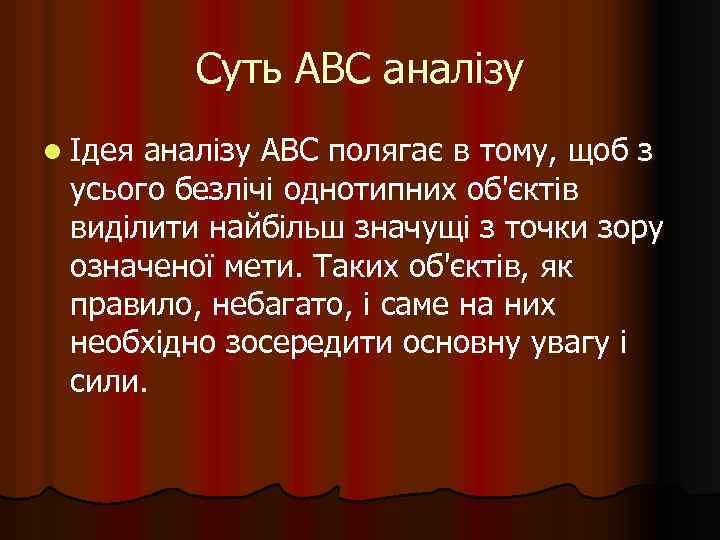 Суть АВС аналізу

Ідея аналізу АВС полягає в тому, щоб з усього безлічі однотипних об'єктів виділити найбільш значущі з точки зору означеної мети. Таких об'єктів, як правило, небагато, і саме на них необхідно зосередити основну увагу і сили.